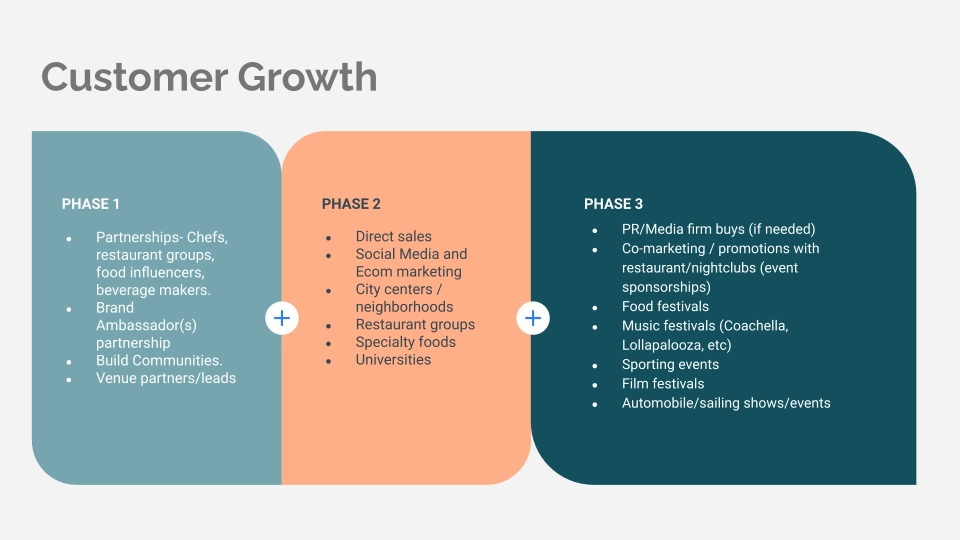 Customer Growth

PHASE 1

- Partnerships- Chefs, restaurant groups, food influencers, beverage makers.
- Brand Ambassador(s) partnership
- Build Communities.
- Venue partners/leads

+

PHASE 2

- Direct sales
- Social Media and Ecom marketing
- City centers / neighborhoods
- Restaurant groups
- Specialty foods
- Universities

+

PHASE 3

- PR/Media firm buys (if needed)
- Co-marketing / promotions with restaurant/nightclubs (event sponsorships)
- Food festivals
- Music festivals (Coachella, Lollapalooza, etc)
- Sporting events
- Film festivals
- Automobile/sailing shows/events